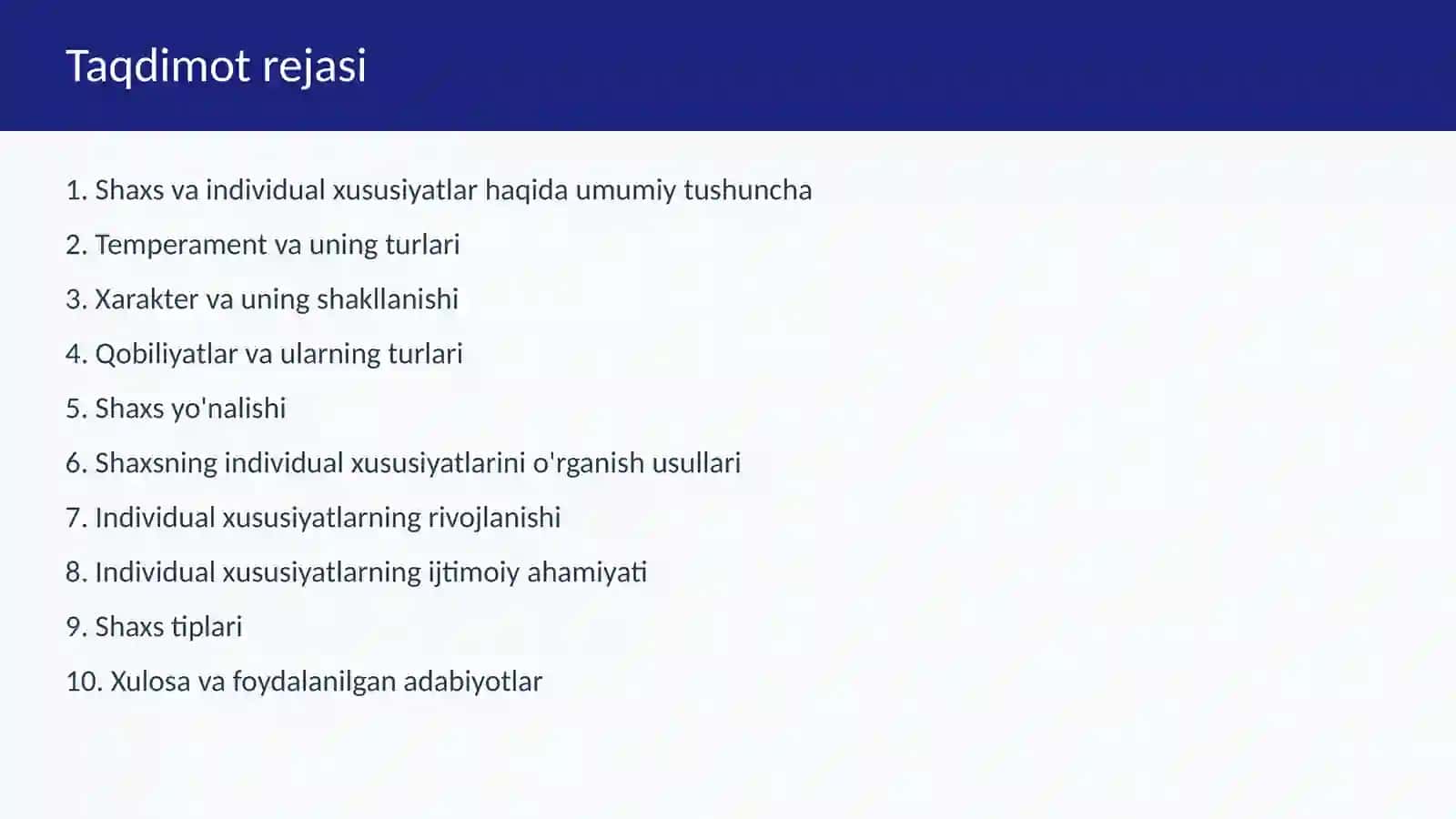 Taqdimot rejasi

1. Shaxs va individual xususiyatlar haqida umumiy tushuncha

2. Temperament va uning turlari

3. Xarakter va uning shakllanishi

4. Qobiliyatlar va ularning turlari

5. Shaxs yo'nalishi

6. Shaxsning individual xususiyatlarini o'rganish usullari

7. Individual xususiyatlarning rivojlanishi

8. Individual xususiyatlarning ijtimoiy ahamiyati

9. Shaxs tiplari

10. Xulosa va foydalanilgan adabiyotlar